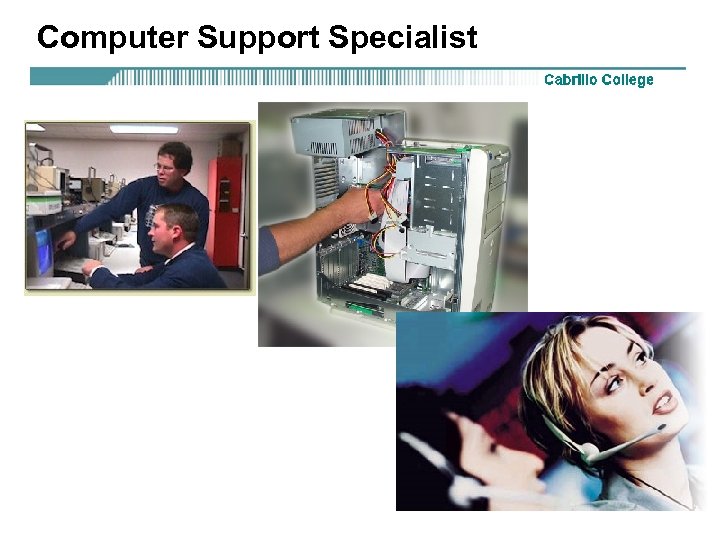 Computer Support Specialist

Cabrillo College